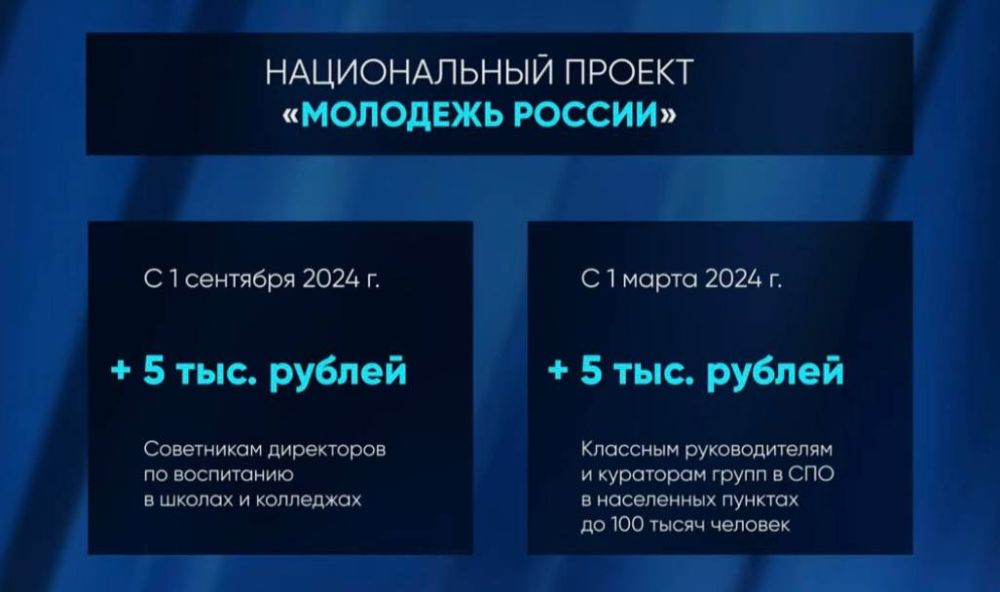 НАЦИОНАЛЬНЫЙ ПРОЕКТ
«МОЛОДЕЖЬ РОССИИ»

С 1 сентября 2024 г.

+ 5 тыс. рублей

Советникам директоров по воспитанию в школах и колледжах

С 1 марта 2024 г.

+ 5 тыс. рублей

Классным руководителям и кураторам групп в СПО в населенных пунктах до 100 тысяч человек